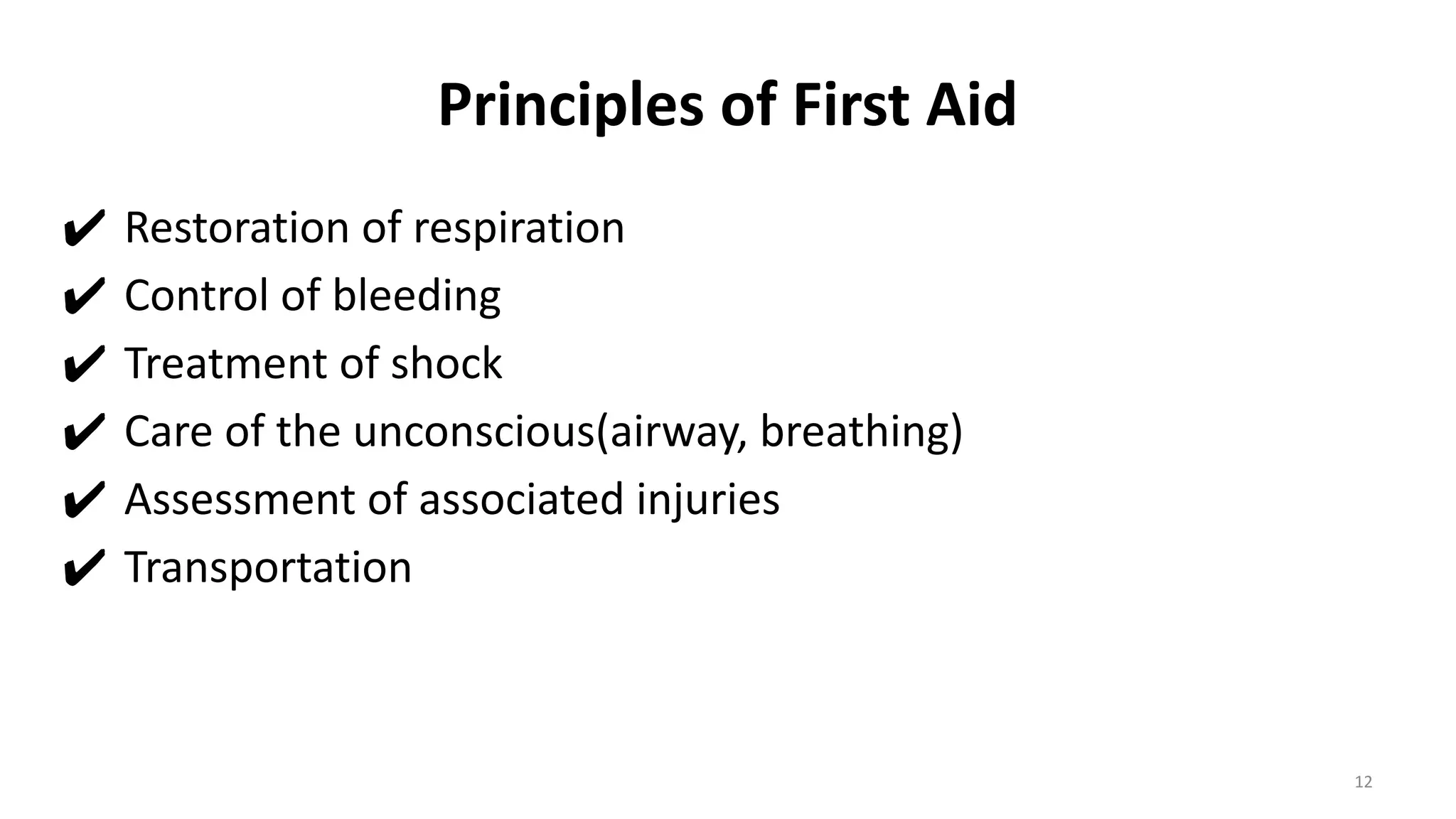 Principles of First Aid

✔ Restoration of respiration
✔ Control of bleeding
✔ Treatment of shock
✔ Care of the unconscious(airway, breathing)
✔ Assessment of associated injuries
✔ Transportation

12